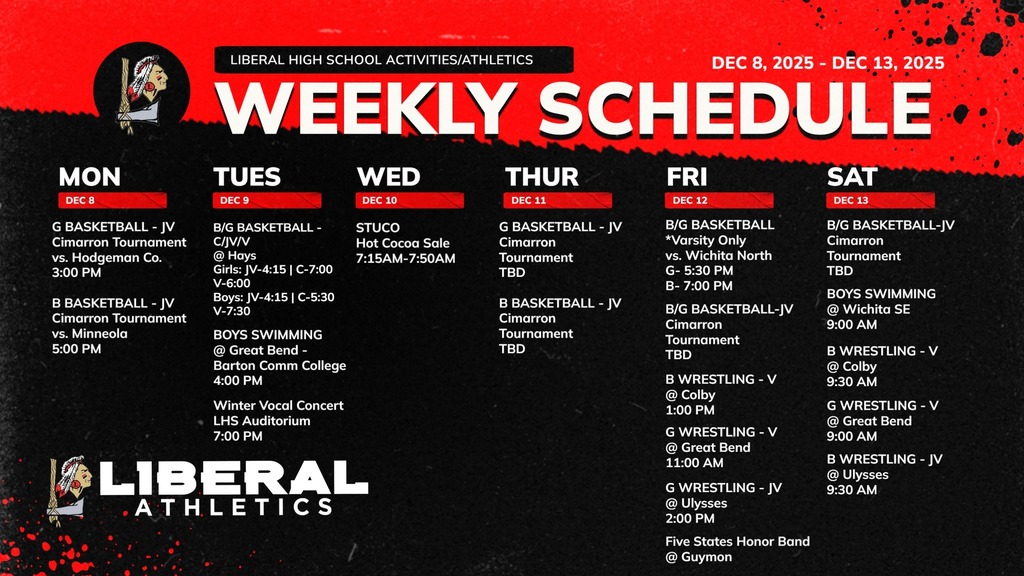 LIBERAL HIGH SCHOOL ACTIVITIES/ATHLETICS

DEC 8, 2025 - DEC 13, 2025

WEEKLY SCHEDULE

MON
DEC 8

G BASKETBALL - JV
Cimarron Tournament
vs. Hodgeman Co.
3:00 PM

B BASKETBALL - JV
Cimarron Tournament
vs. Minneola
5:00 PM

TUES
DEC 9

B/G BASKETBALL - C/JV/V
@ Hays
Girls: JV-4:15 | C-7:00
V-6:00
Boys: JV-4:15 | C-5:30
V-7:30

BOYS SWIMMING
@ Great Bend - Barton Comm College
4:00 PM

Winter Vocal Concert
LHS Auditorium
7:00 PM

WED
DEC 10

STUCO
Hot Cocoa Sale
7:15AM-7:50AM

THUR
DEC 11

G BASKETBALL - JV
Cimarron
Tournament
TBD

B BASKETBALL - JV
Cimarron
Tournament
TBD

FRI
DEC 12

B/G BASKETBALL
*Varsity Only
vs. Wichita North
G- 5:30 PM
B- 7:00 PM

B/G BASKETBALL-JV
Cimarron
Tournament
TBD

B WRESTLING - V
@ Colby
1:00 PM

G WRESTLING - V
@ Great Bend
11:00 AM

G WRESTLING - JV
@ Ulysses
2:00 PM

Five States Honor Band
@ Guymon

SAT
DEC 13

B/G BASKETBALL-JV
Cimarron
Tournament
TBD

BOYS SWIMMING
@ Wichita SE
9:00 AM

B WRESTLING - V
@ Colby
9:30 AM

G WRESTLING - V
@ Great Bend
9:00 AM

B WRESTLING - JV
@ Ulysses
9:30 AM

LIBERAL
ATHLETICS